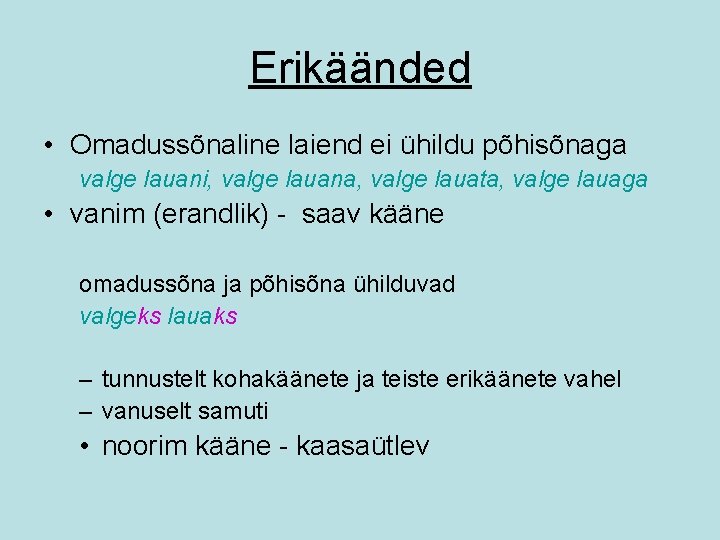 Erikäänded

• Omadussõnaline laiend ei ühildu põhisõnaga
valge lauani, valge lauana, valge lauata, valge lauaga

• vanim (erandlik) - saav kääne

omadussõna ja põhisõna ühilduvad
valgeks lauaks

– tunnustelt kohakäänete ja teiste erikäänete vahel
– vanuselt samuti

• noorim kääne - kaasaütlev